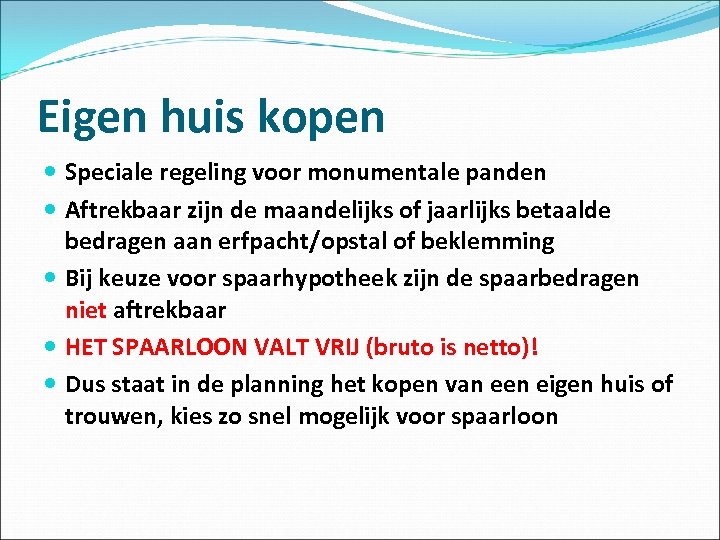 Eigen huis kopen

- Speciale regeling voor monumentale panden
- Aftrekbaar zijn de maandelijks of jaarlijks betaalde bedragen aan erfpacht/opstal of beklemming
- Bij keuze voor spaarhypotheek zijn de spaarbedragen niet aftrekbaar
- HET SPAARLOON VALT VRIJ (bruto is netto)!
- Dus staat in de planning het kopen van een eigen huis of trouwen, kies zo snel mogelijk voor spaarloon